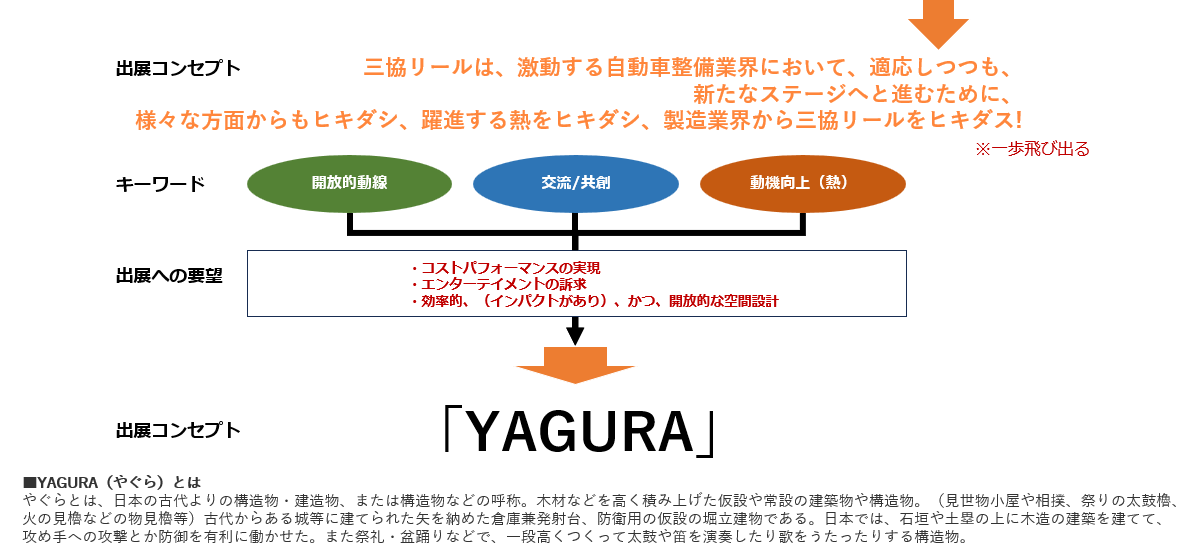 出展コンセプト

三協リールは、激動する自動車整備業界において、適応しつつも、新たなステージへと進むために、様々な方面からもヒキダシ、躍進する熱をヒキダシ、製造業界から三協リールをヒキダス!

※一歩飛び出る

キーワード

開放的動線

交流/共創

動機向上（熱）

出展への要望

・コストパフォーマンスの実現
・エンターテイメントの訴求
・効率的、（インパクトがあり）、かつ、開放的な空間設計

出展コンセプト

「YAGURA」

■YAGURA（やぐら）とは
やぐらとは、日本の古代よりの構造物・建造物、または構造物などの呼称。木材などを高く積み上げた仮設や常設の建築物や構造物。（見世物小屋や相撲、祭りの太鼓櫓、火の見櫓などの物見櫓等）古代からある城等に建てられた矢を納めた倉庫兼発射台、防衛用の仮設の堀立建物である。日本では、石垣や土塁の上に木造の建築を建てて、攻め手への攻撃とか防御を有利に働かせた。また祭礼・盆踊りなどで、一段高くつくって太鼓や笛を演奏したり歌をうたったりする構造物。